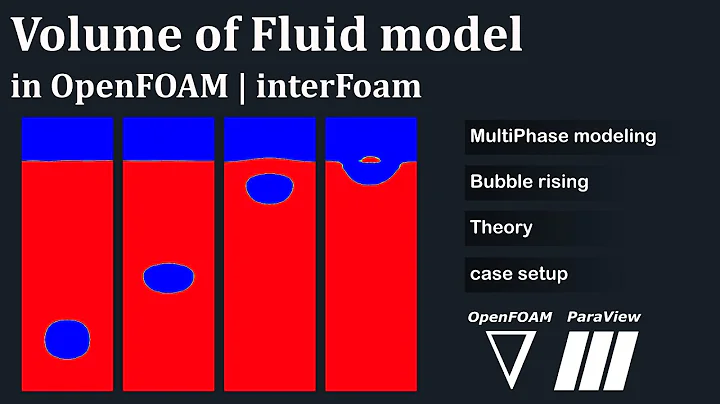 Volume of Fluid model
in OpenFOAM | interFoam

MultiPhase modeling

Bubble rising

Theory

case setup

OpenFOAM

ParaView